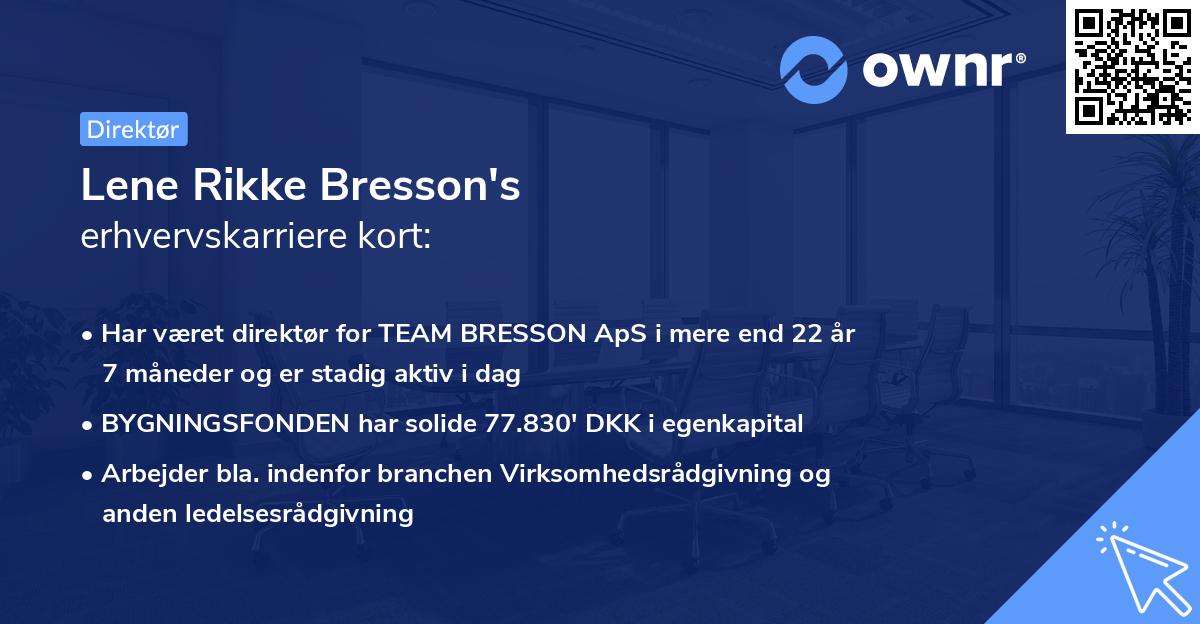 ownr®

Direktør

Lene Rikke Bresson's
erhvervskarriere kort:

• Har været direktør for TEAM BRESSON ApS i mere end 22 år 7 måneder og er stadig aktiv i dag
• BYGNINGSFONDEN har solide 77.830' DKK i egenkapital
• Arbejder bla. indenfor branchen Virksomhedsrådgivning og anden ledelsesrådgivning